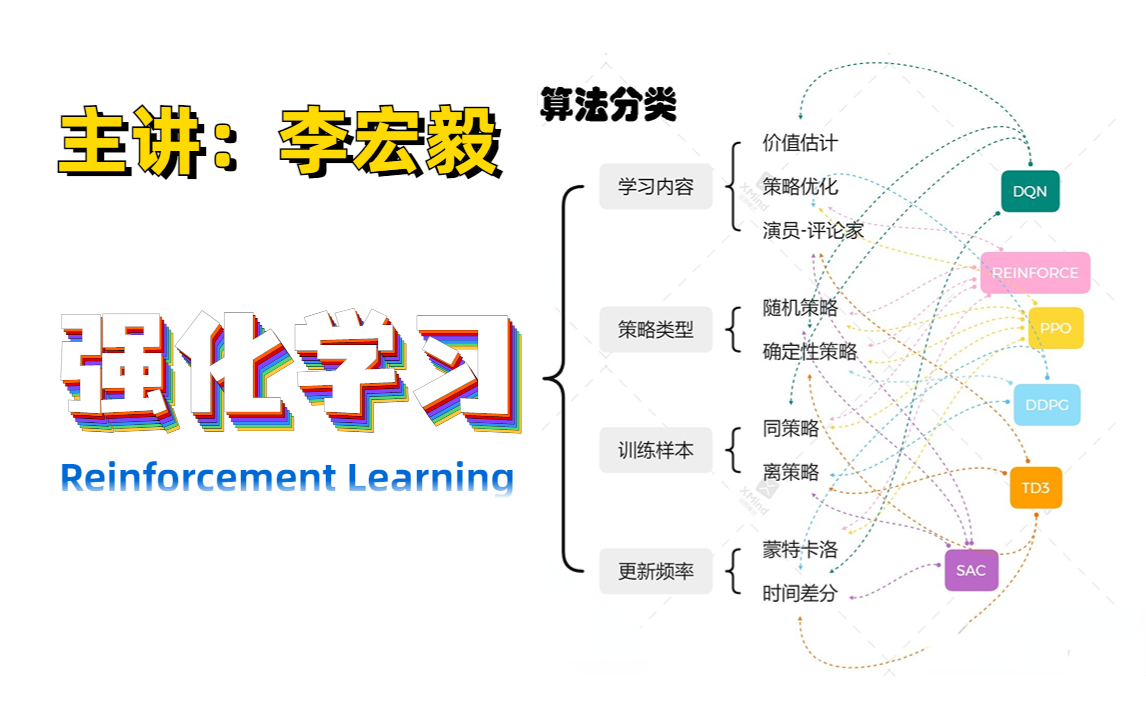 主讲：李宏毅

强化学习

Reinforcement Learning

算法分类

学习内容
价值估计
策略优化
演员-评论家

策略类型
随机策略
确定性策略

训练样本
同策略
离策略

更新频率
蒙特卡洛
时间差分

DQN
REINFORCE
PPO
DDPG
TD3
SAC